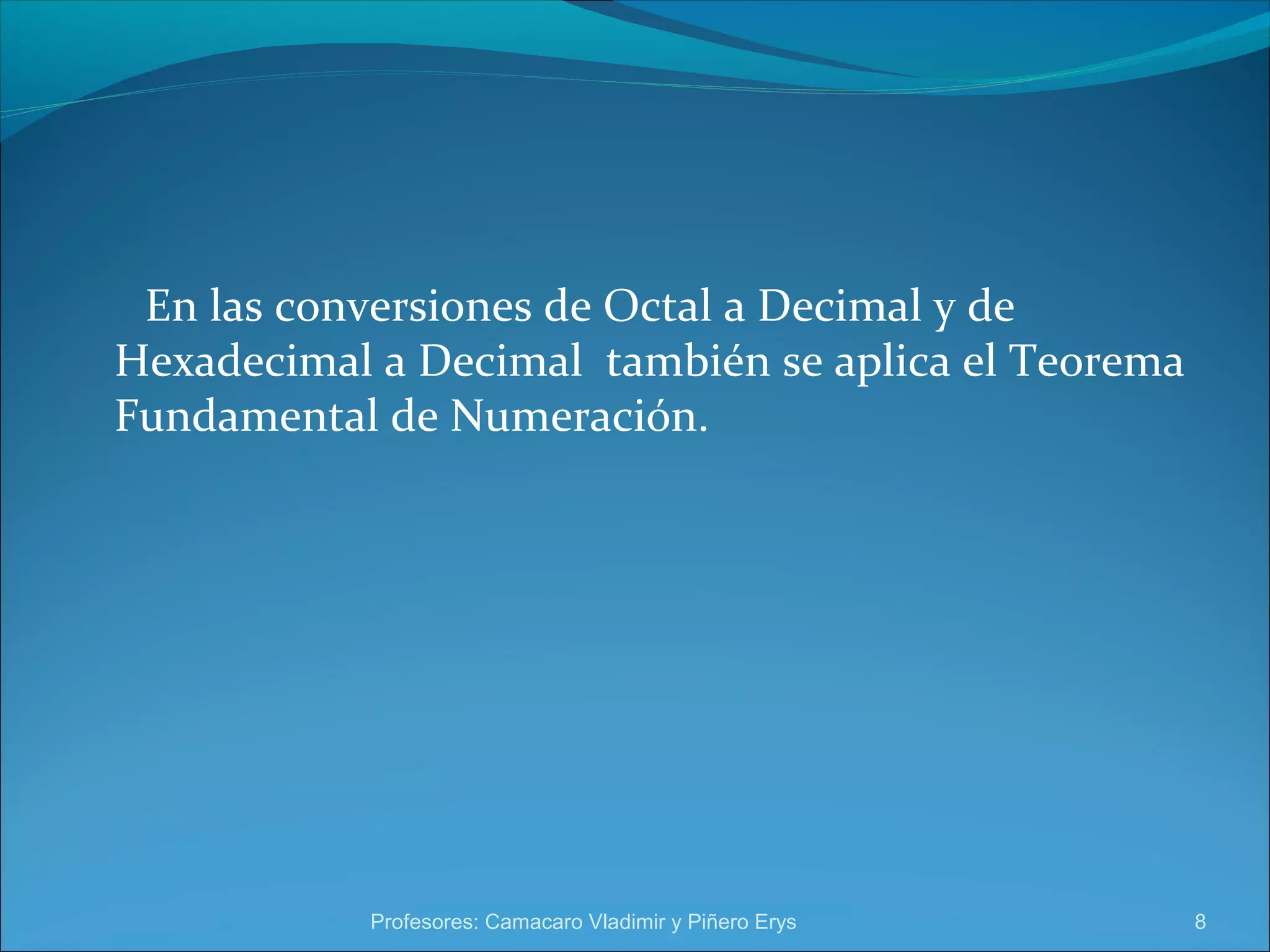 En las conversiones de Octal a Decimal y de Hexadecimal a Decimal también se aplica el Teorema Fundamental de Numeración.

Profesores: Camacaro Vladimir y Piñero Erys

8